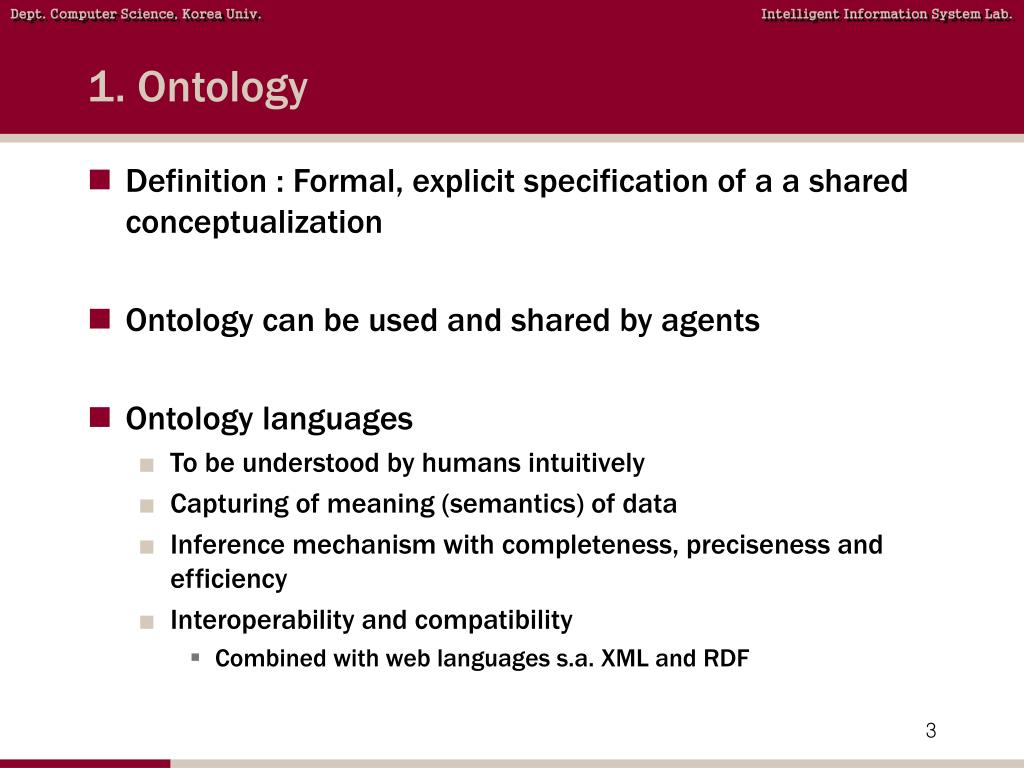 Dept. Computer Science, Korea Univ.

Intelligent Information System Lab.

1. Ontology

Definition : Formal, explicit specification of a a shared conceptualization

Ontology can be used and shared by agents

Ontology languages

To be understood by humans intuitively

Capturing of meaning (semantics) of data

Inference mechanism with completeness, preciseness and efficiency

Interoperability and compatibility

Combined with web languages s.a. XML and RDF

3